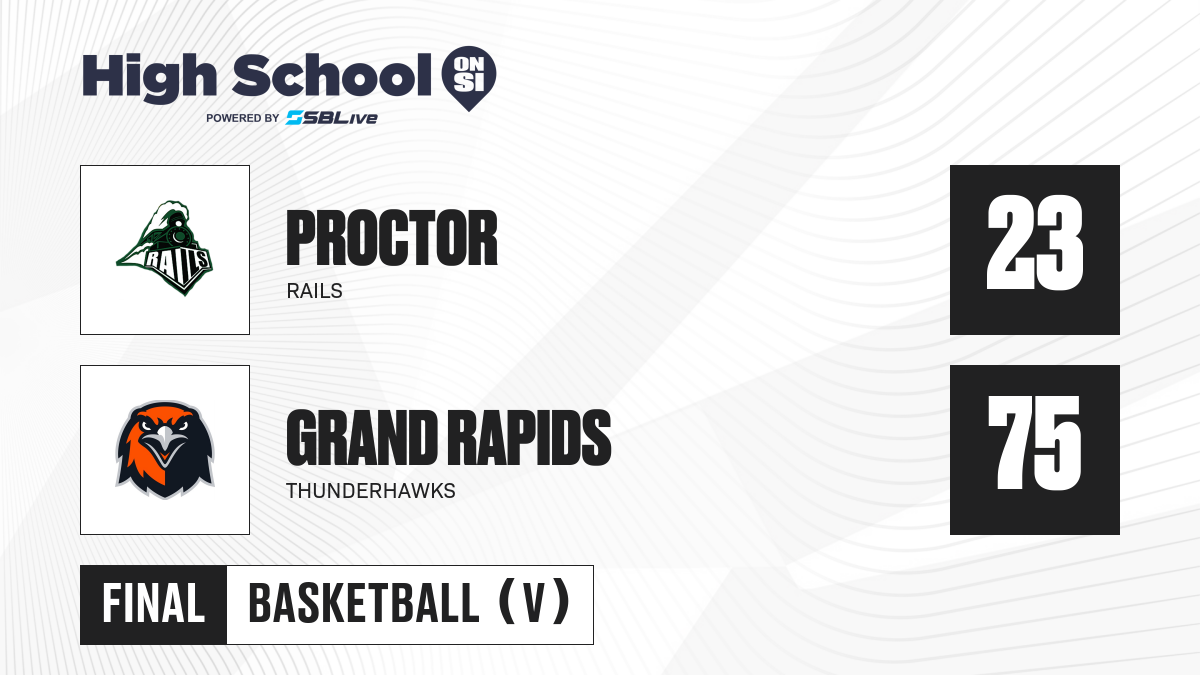 High School ON SI
POWERED BY SBLive

RAILS

PROCTOR
RAILS

23

GRAND RAPIDS
THUNDERHAWKS

75

FINAL BASKETBALL (V)